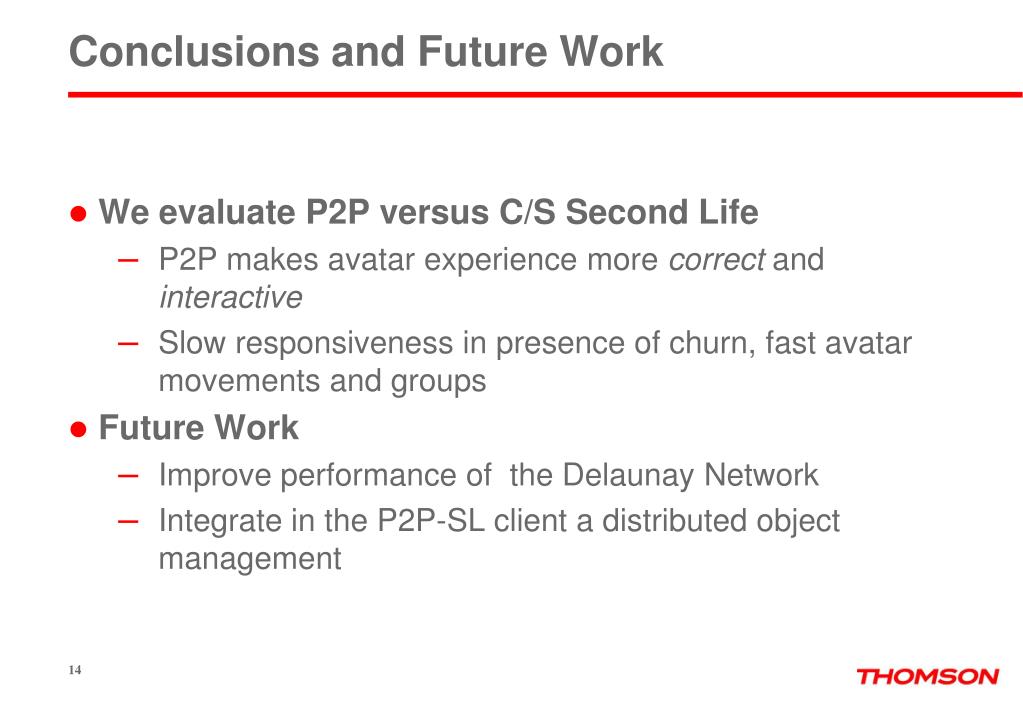 Conclusions and Future Work

● We evaluate P2P versus C/S Second Life

– P2P makes avatar experience more correct and interactive

– Slow responsiveness in presence of churn, fast avatar movements and groups

● Future Work

– Improve performance of the Delaunay Network

– Integrate in the P2P-SL client a distributed object management

14

THOMSON